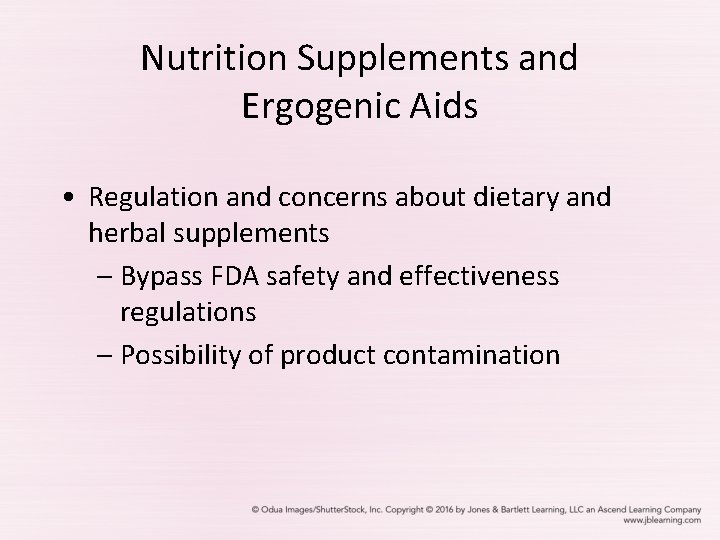 Nutrition Supplements and Ergogenic Aids

• Regulation and concerns about dietary and herbal supplements
– Bypass FDA safety and effectiveness regulations
– Possibility of product contamination

© Odua Images/ShutterStock, Inc. Copyright © 2016 by Jones & Bartlett Learning, LLC an Ascend Learning Company
www.jblearning.com